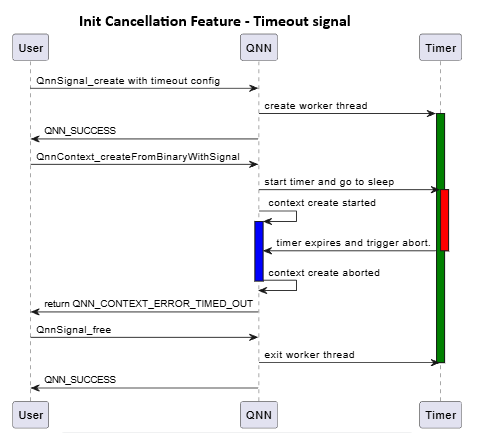 Init Cancellation Feature - Timeout signal

User

QNN

Timer

QnnSignal_create with timeout config

create worker thread

QNN_SUCCESS

QnnContext_createFromBinaryWithSignal

start timer and go to sleep

context create started

timer expires and trigger abort.

context create aborted

return QNN_CONTEXT_ERROR_TIMED_OUT

QnnSignal_free

exit worker thread

QNN_SUCCESS

User

QNN

Timer